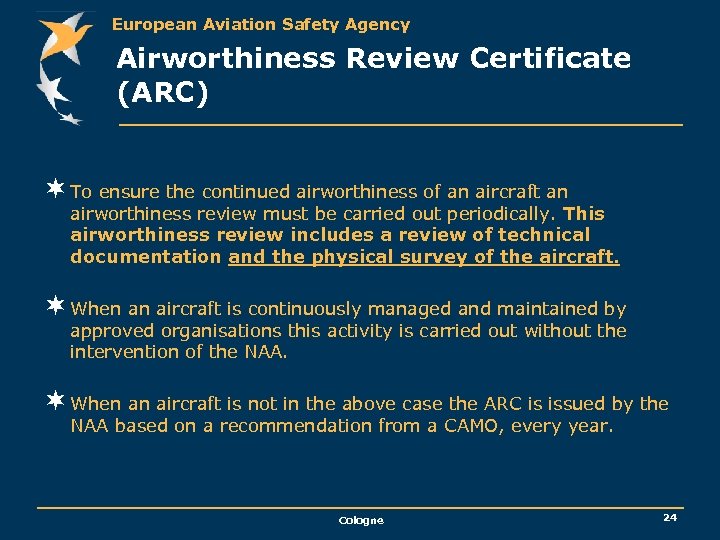 European Aviation Safety Agency

Airworthiness Review Certificate (ARC)

To ensure the continued airworthiness of an aircraft an airworthiness review must be carried out periodically. This airworthiness review includes a review of technical documentation and the physical survey of the aircraft.

When an aircraft is continuously managed and maintained by approved organisations this activity is carried out without the intervention of the NAA.

When an aircraft is not in the above case the ARC is issued by the NAA based on a recommendation from a CAMO, every year.

Cologne

24